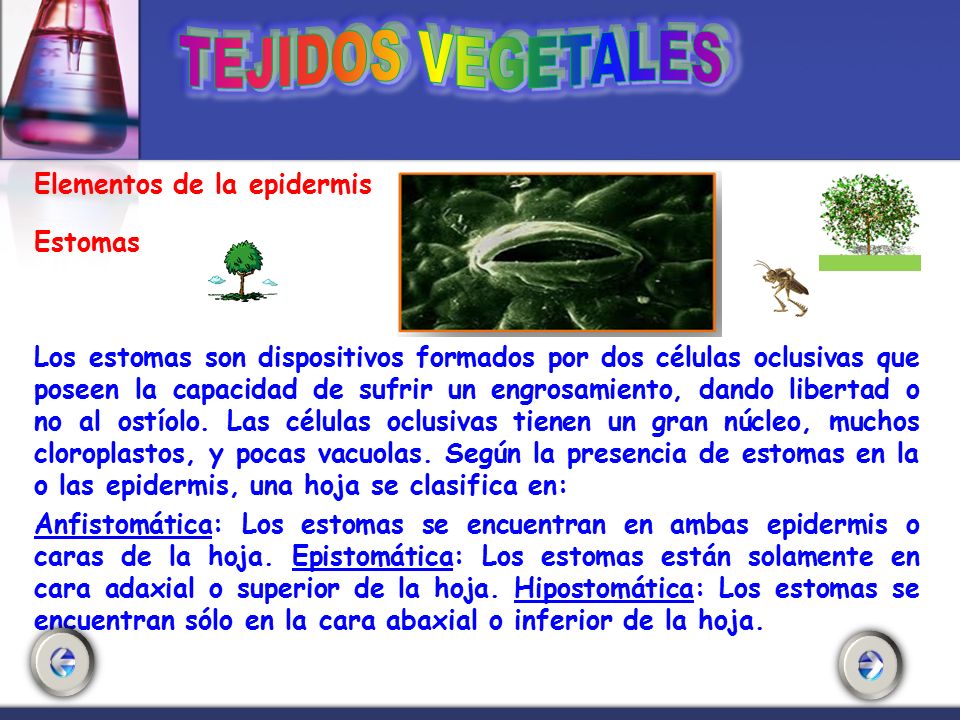 TEJIDOS VEGETALES

Elementos de la epidermis

Estomas

Los estomas son dispositivos formados por dos células oclusivas que poseen la capacidad de sufrir un engrosamiento, dando libertad o no al ostíolo. Las células oclusivas tienen un gran núcleo, muchos cloroplastos, y pocas vacuolas. Según la presencia de estomas en la o las epidermis, una hoja se clasifica en:

Anfistomática: Los estomas se encuentran en ambas epidermis o caras de la hoja. Epistomática: Los estomas están solamente en cara adaxial o superior de la hoja. Hipostomática: Los estomas se encuentran sólo en la cara abaxial o inferior de la hoja.